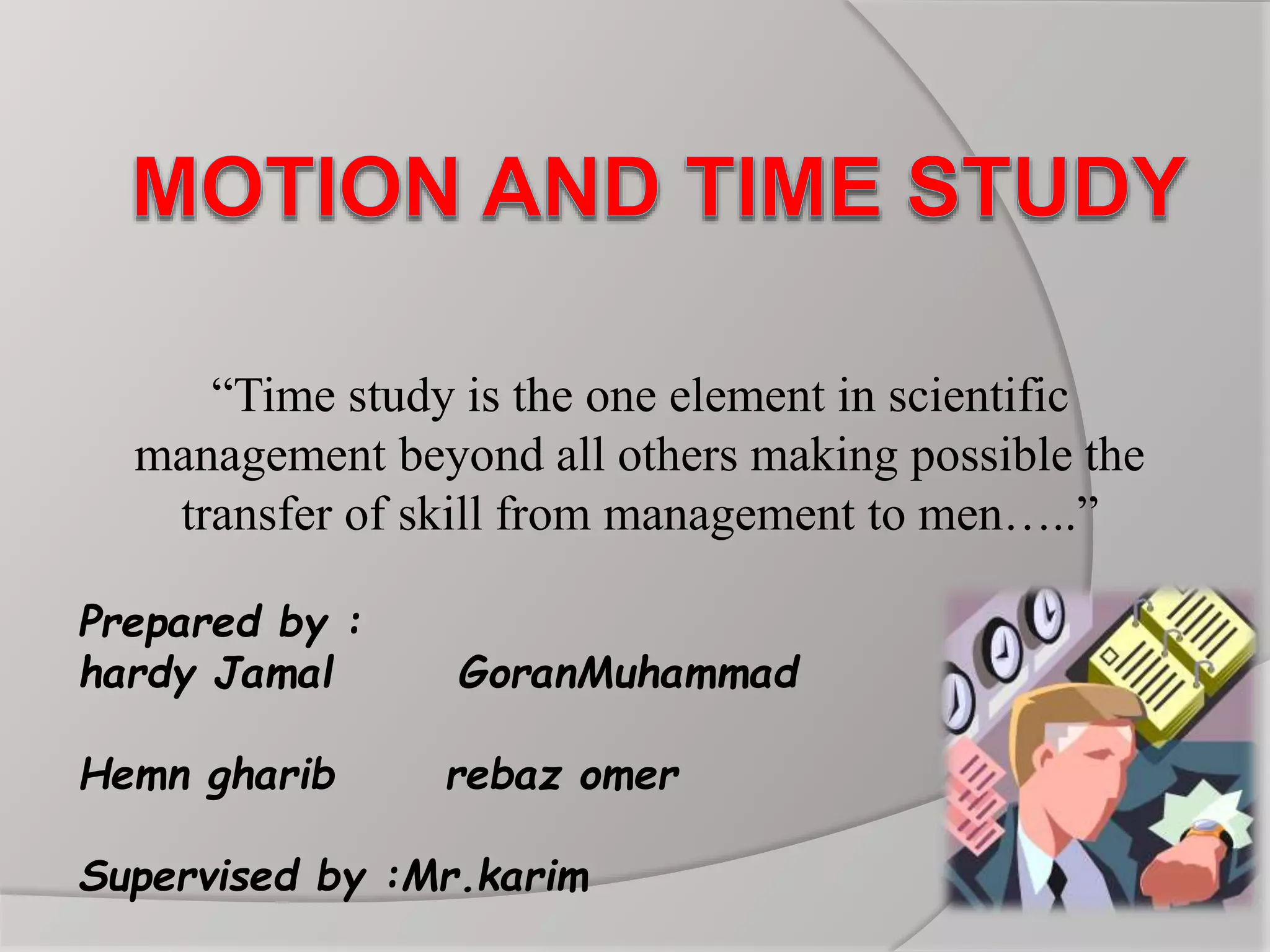 MOTION AND TIME STUDY

“Time study is the one element in scientific management beyond all others making possible the transfer of skill from management to men…..”

Prepared by :
hardy Jamal GoranMuhammad

Hemn gharib rebaz omer

Supervised by :Mr.karim